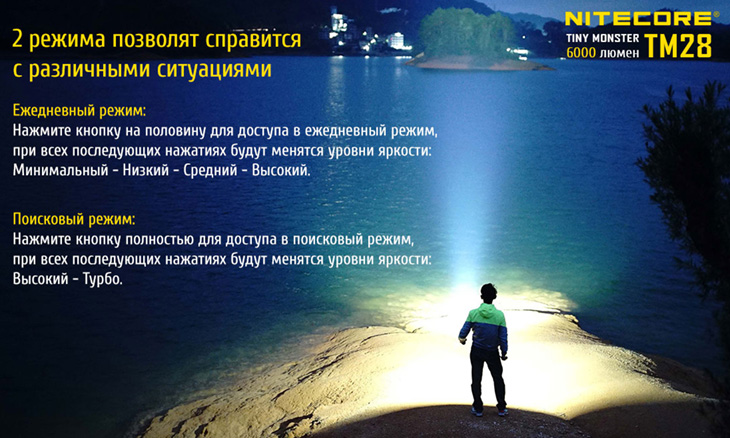 2 режима позволят справится с различными ситуациями

NITECORE®
TINY MONSTER TM28
6000 люмен

Ежедневный режим:
Нажмите кнопку на половину для доступа в ежедневный режим, при всех последующих нажатиях будут менятся уровни яркости: Минимальный - Низкий - Средний - Высокий.

Поисковый режим:
Нажмите кнопку полностью для доступа в поисковый режим, при всех последующих нажатиях будут менятся уровни яркости: Высокий - Турбо.